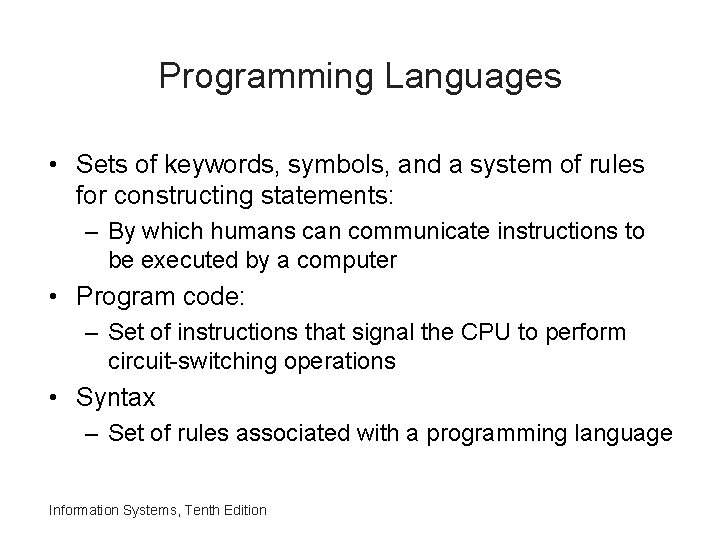 Programming Languages

• Sets of keywords, symbols, and a system of rules for constructing statements:
– By which humans can communicate instructions to be executed by a computer
• Program code:
– Set of instructions that signal the CPU to perform circuit-switching operations
• Syntax
– Set of rules associated with a programming language

Information Systems, Tenth Edition